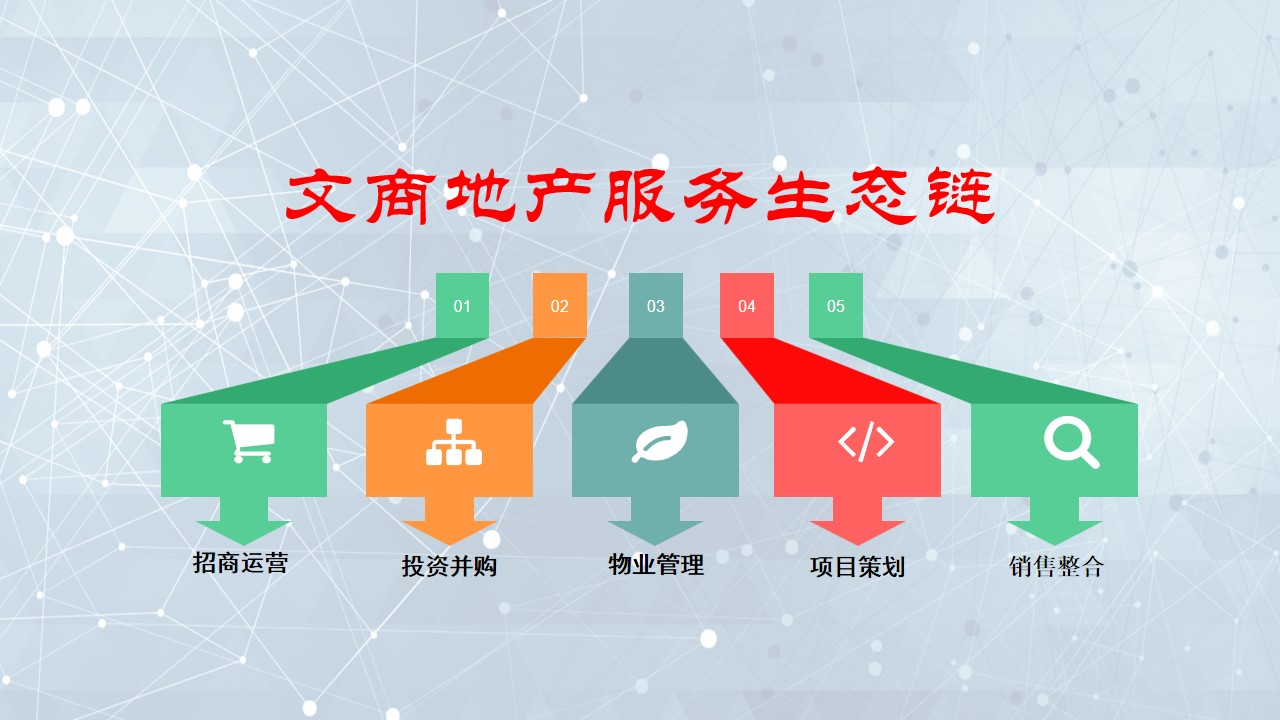 文商地产服务生态链

01

02

03

04

05

招商运营

投资并购

物业管理

项目策划

销售整合